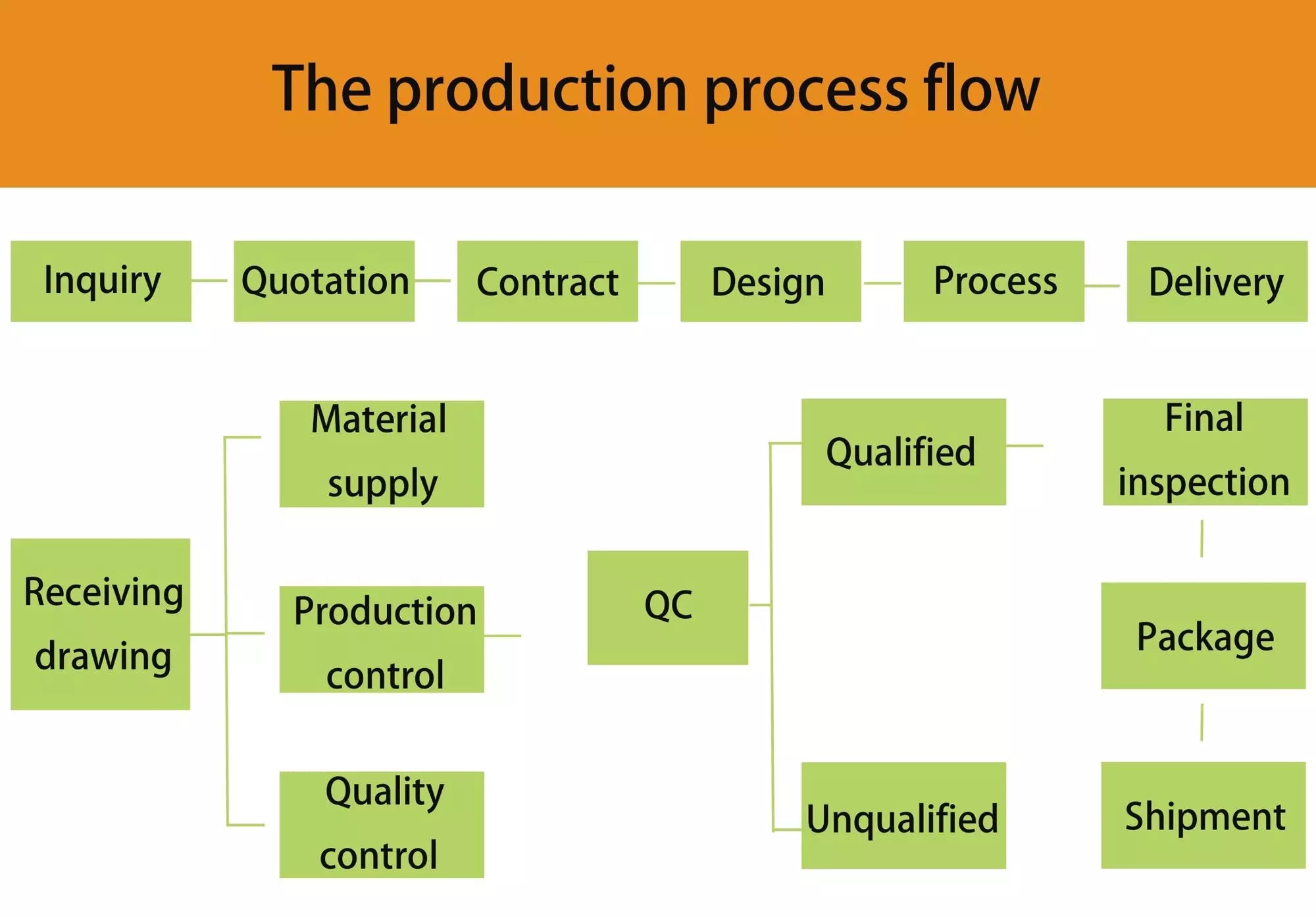 The production process flow

Inquiry
Quotation
Contract
Design
Process
Delivery

Receiving drawing

Material supply
Production control
Quality control

QC

Qualified
Unqualified

Final inspection
Package
Shipment